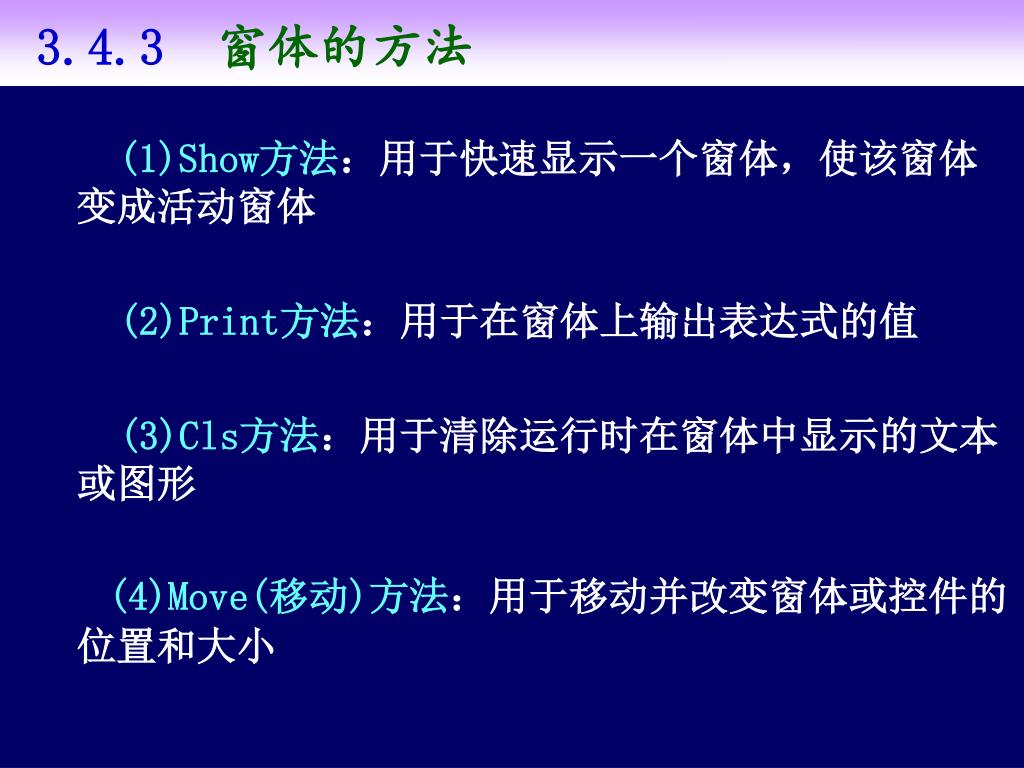 3.4.3 窗体的方法

(1)Show方法：用于快速显示一个窗体，使该窗体变成活动窗体

(2)Print方法：用于在窗体上输出表达式的值

(3)Cls方法：用于清除运行时在窗体中显示的文本或图形

(4)Move(移动)方法：用于移动并改变窗体或控件的位置和大小